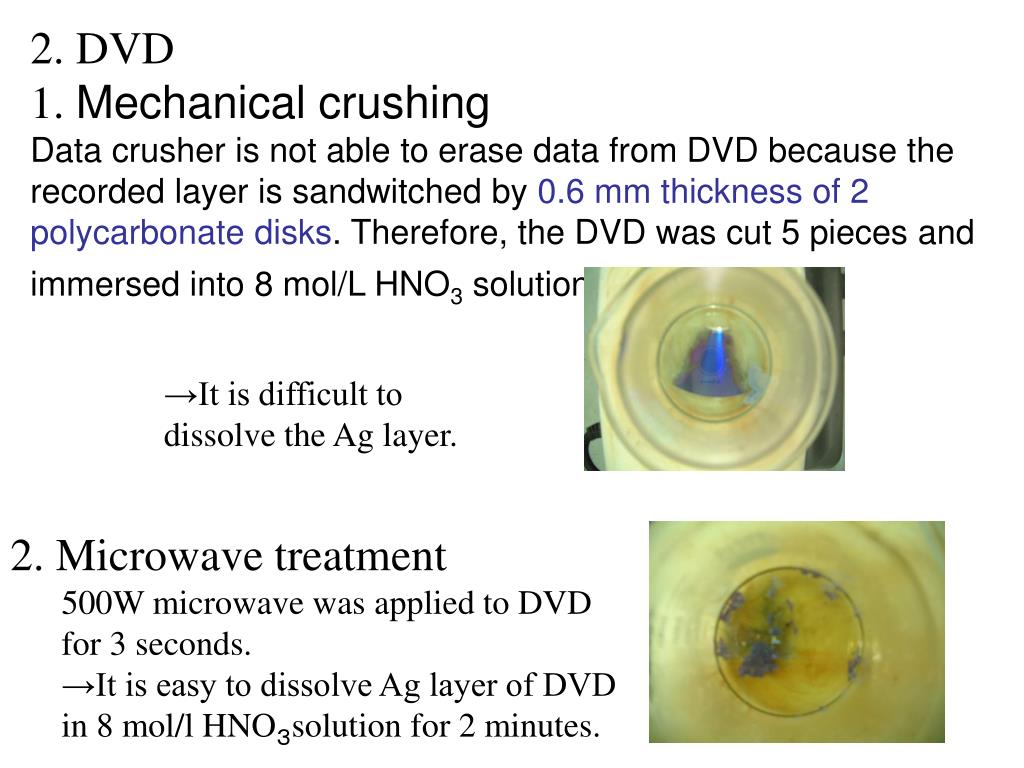 2. DVD
1. Mechanical crushing
Data crusher is not able to erase data from DVD because the recorded layer is sandwitched by 0.6 mm thickness of 2 polycarbonate disks. Therefore, the DVD was cut 5 pieces and immersed into 8 mol/L $HNO_3$ solution

→It is difficult to dissolve the Ag layer.

2. Microwave treatment
500W microwave was applied to DVD for 3 seconds.
→It is easy to dissolve Ag layer of DVD in 8 mol/l $HNO_3$solution for 2 minutes.